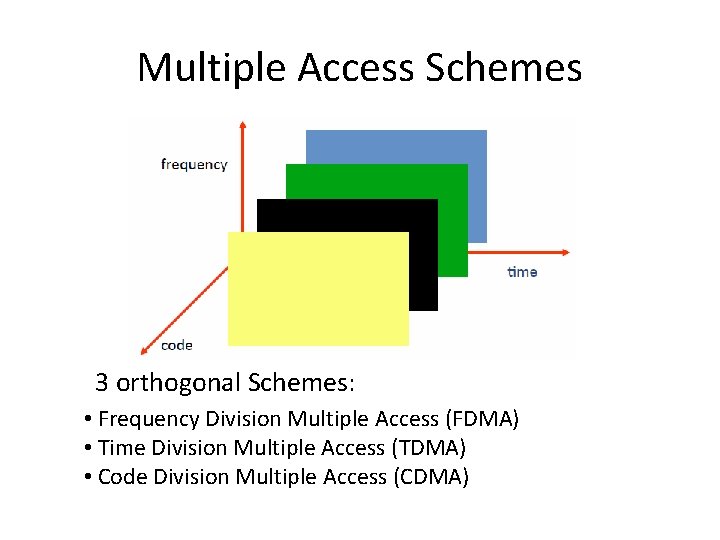 Multiple Access Schemes

frequency

time

code

3 orthogonal Schemes:

• Frequency Division Multiple Access (FDMA)
• Time Division Multiple Access (TDMA)
• Code Division Multiple Access (CDMA)